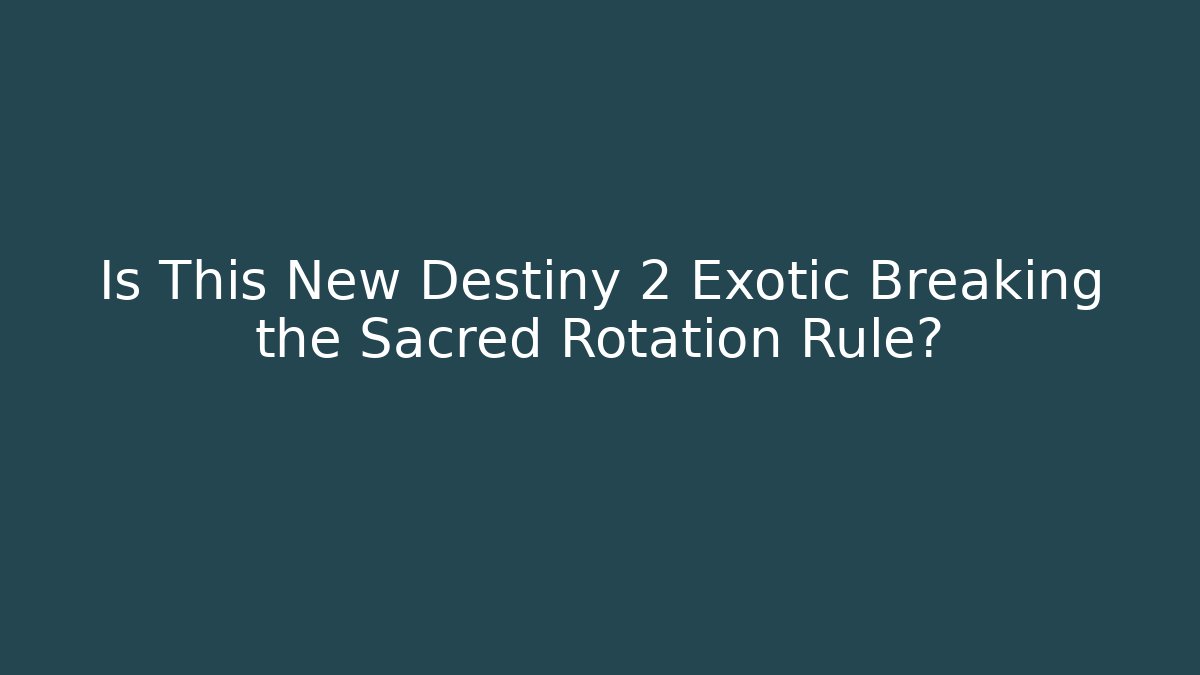 Is This New Destiny 2 Exotic Breaking the Sacred Rotation Rule?